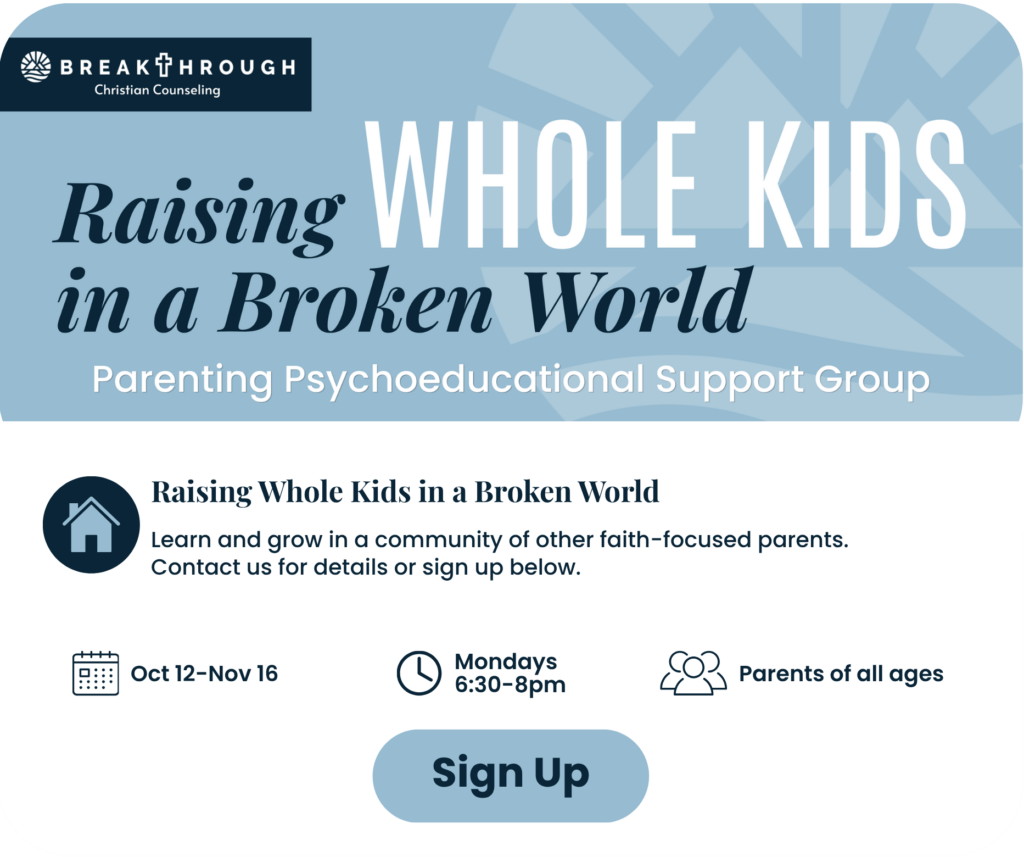 BREAKTHROUGH
Christian Counseling

Raising WHOLE KIDS
in a Broken World

Parenting Psychoeducational Support Group

Raising Whole Kids in a Broken World

Learn and grow in a community of other faith-focused parents. Contact us for details or sign up below.

Oct 12-Nov 16

Mondays
6:30-8pm

Parents of all ages

Sign Up